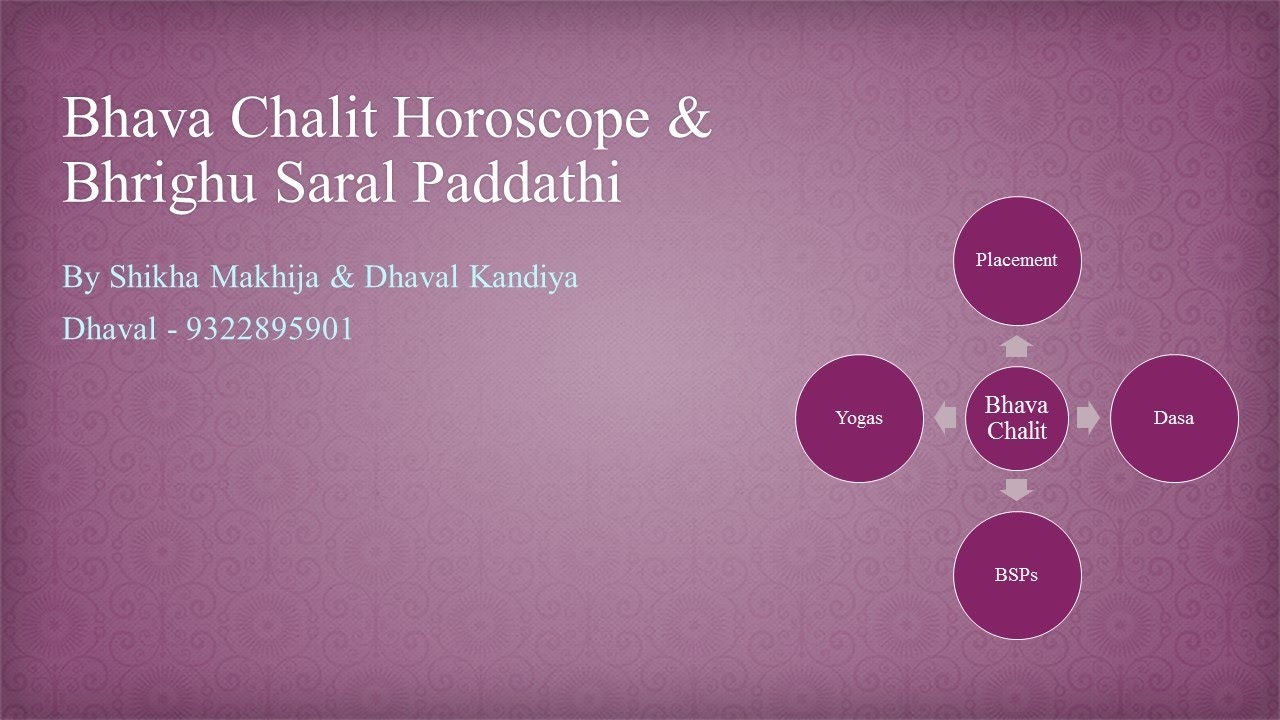 Bhava Chalit Horoscope & Bhrighu Saral Paddathi

By Shikha Makhija & Dhaval Kandiya

Dhaval - 9322895901

Placement

Yogas

Bhava Chalit

Dasa

BSPs